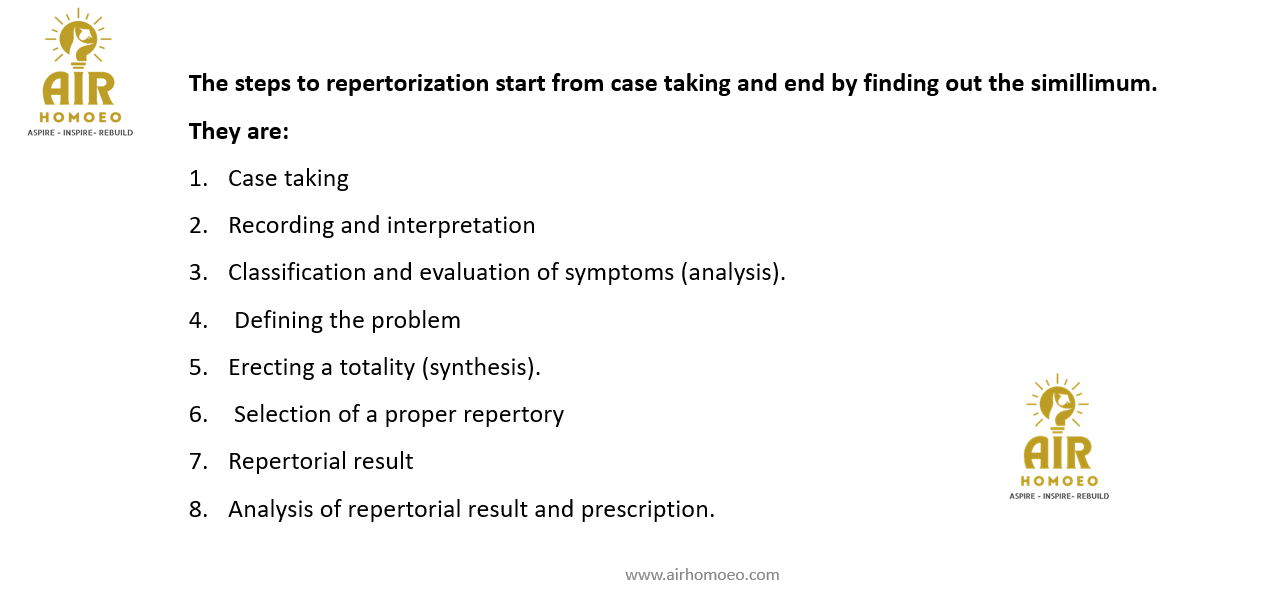 AIR
HOMOEO
ASPIRE - INSPIRE- REBUILD

The steps to repertorization start from case taking and end by finding out the simillimum.

They are:

1. Case taking
2. Recording and interpretation
3. Classification and evaluation of symptoms (analysis).
4. Defining the problem
5. Erecting a totality (synthesis).
6. Selection of a proper repertory
7. Repertorial result
8. Analysis of repertorial result and prescription.

AIR
HOMOEO
ASPIRE - INSPIRE- REBUILD

www.airhomoeo.com